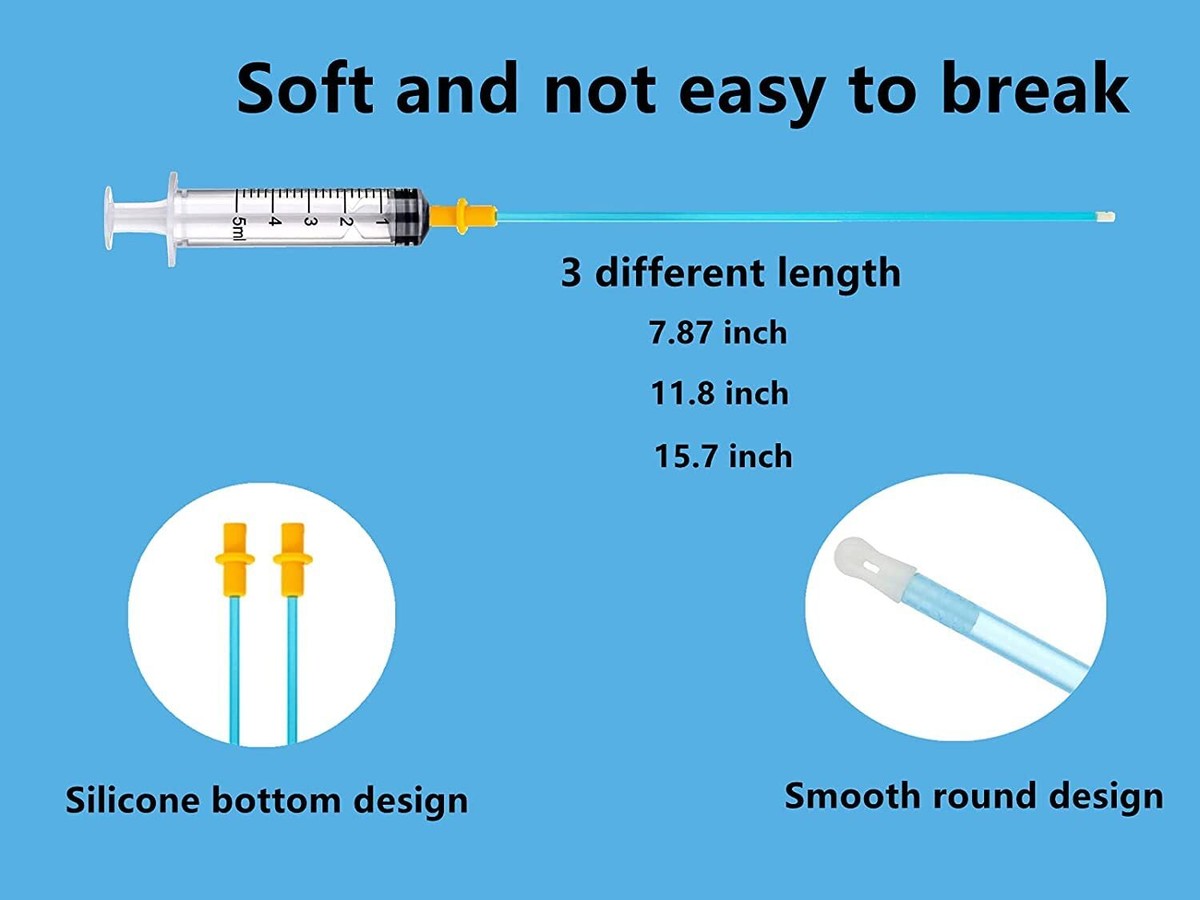 Soft and not easy to break

5ml 4 3 2 1

3 different length

7.87 inch

11.8 inch

15.7 inch

Silicone bottom design

Smooth round design